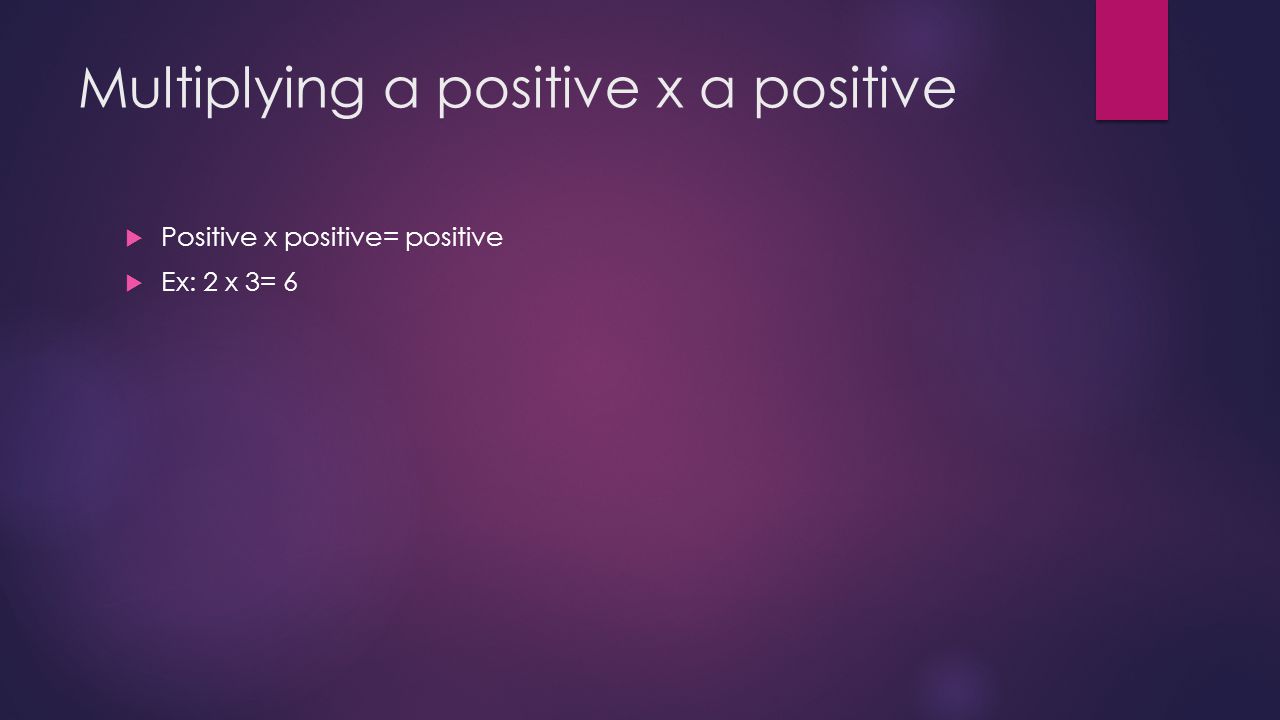 Multiplying a positive x a positive

Positive x positive= positive

Ex: 2 x 3= 6